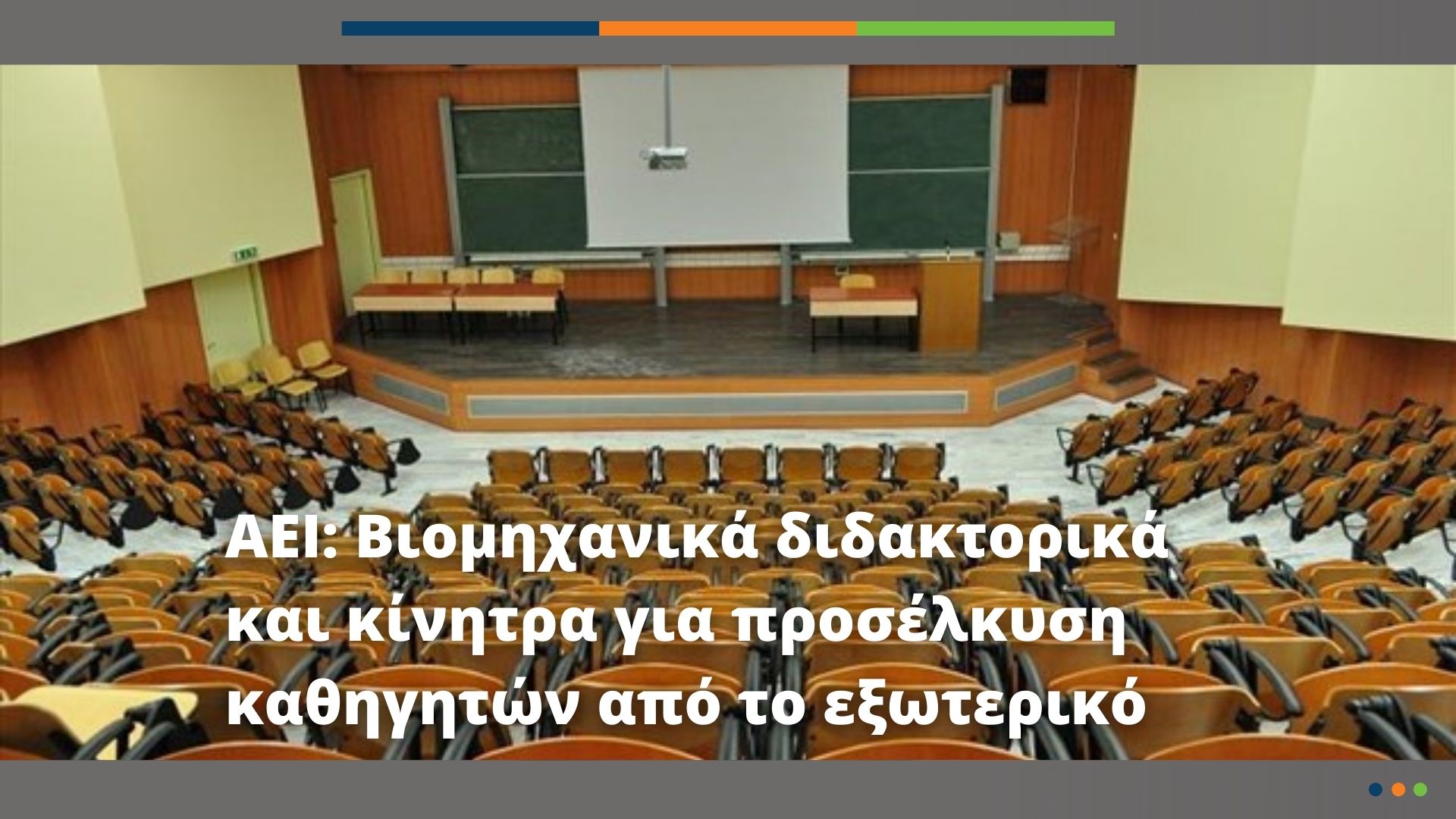 ΑΕΙ: Βιομηχανικά διδακτορικά και κίνητρα για προσέλκυση καθηγητών από το εξωτερικό